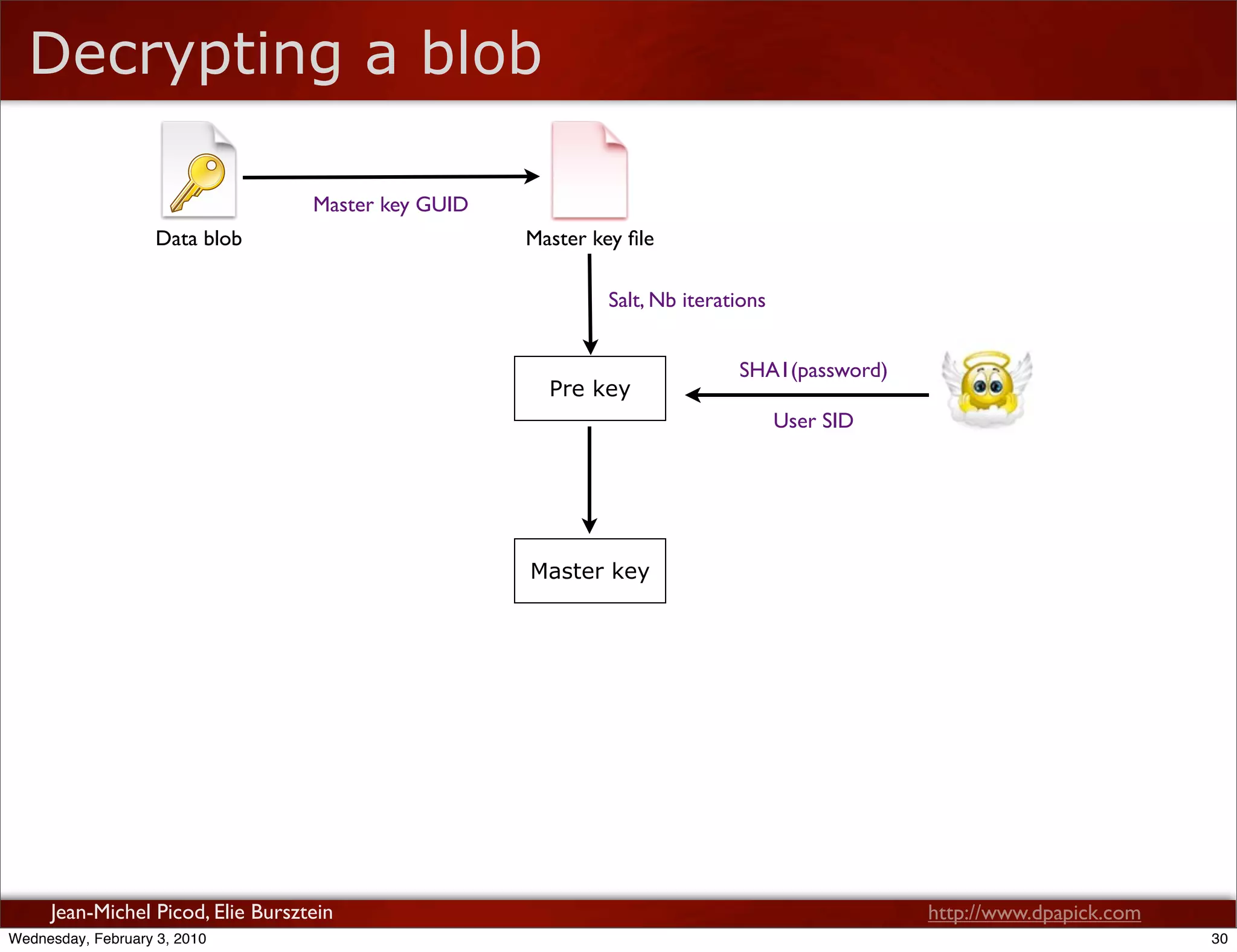 Decrypting a blob

Data blob

Master key GUID

Master key file

Salt, Nb iterations

Pre key

SHA1(password)

User SID

Master key

Jean-Michel Picod, Elie Bursztein

http://www.dpapick.com

Wednesday, February 3, 2010

30